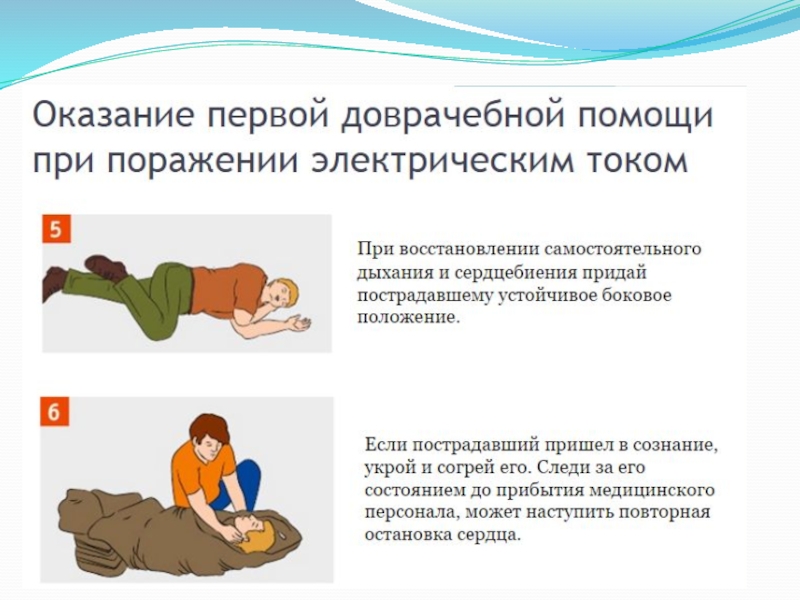 Оказание первой доврачебной помощи при поражении электрическим током

5

При восстановлении самостоятельного дыхания и сердцебиения придай пострадавшему устойчивое боковое положение.

6

Если пострадавший пришел в сознание, укрой и согрей его. Следи за его состоянием до прибытия медицинского персонала, может наступить повторная остановка сердца.